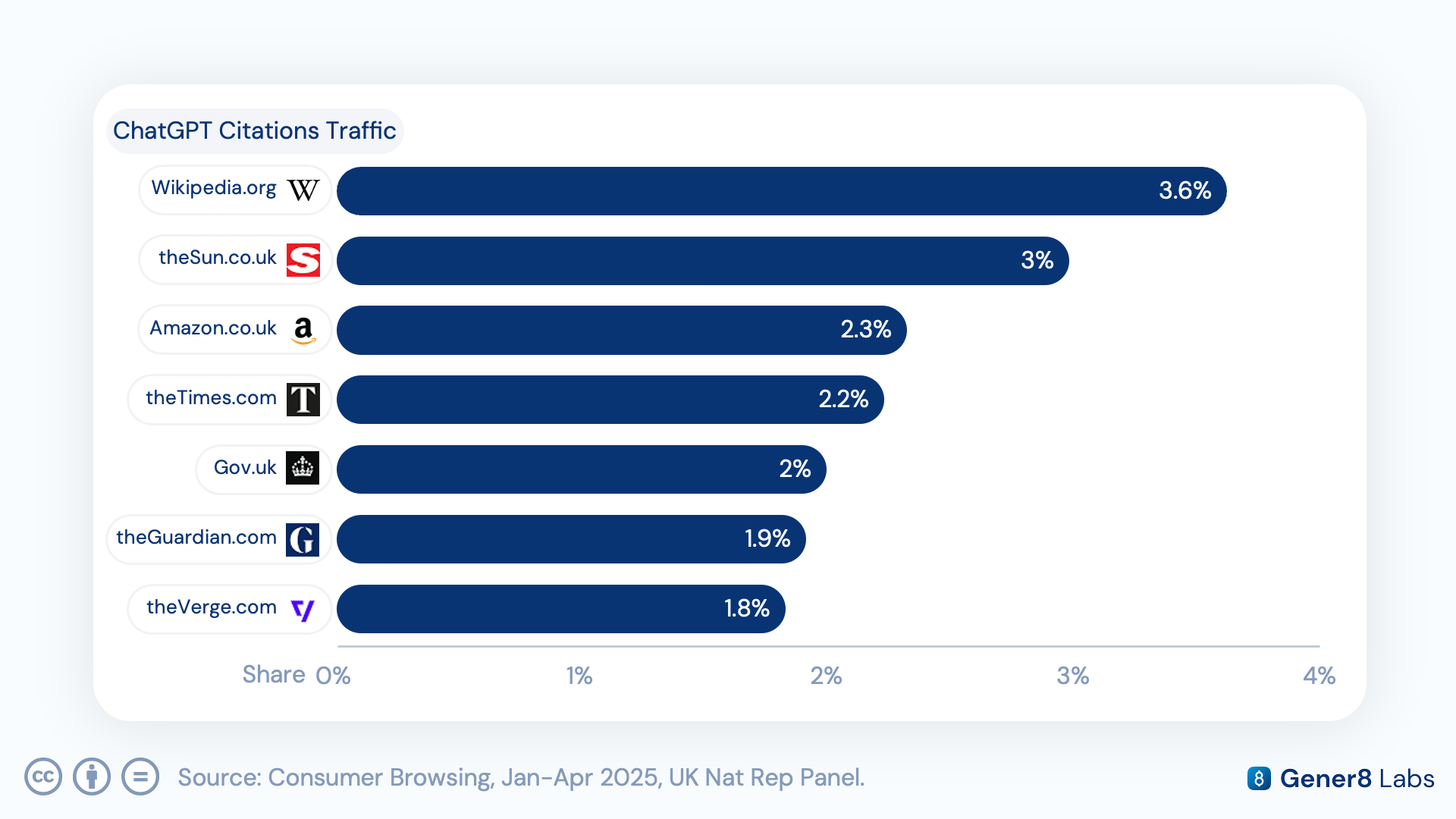 ChatGPT Citations Traffic

Wikipedia.org W 3.6%

theSun.co.uk S 3%

Amazon.co.uk a 2.3%

theTimes.com T 2.2%

Gov.uk 2%

theGuardian.com G 1.9%

theVerge.com V 1.8%

Share 0% 1% 2% 3% 4%

cc

Source: Consumer Browsing, Jan-Apr 2025, UK Nat Rep Panel.

8 Gener8 Labs